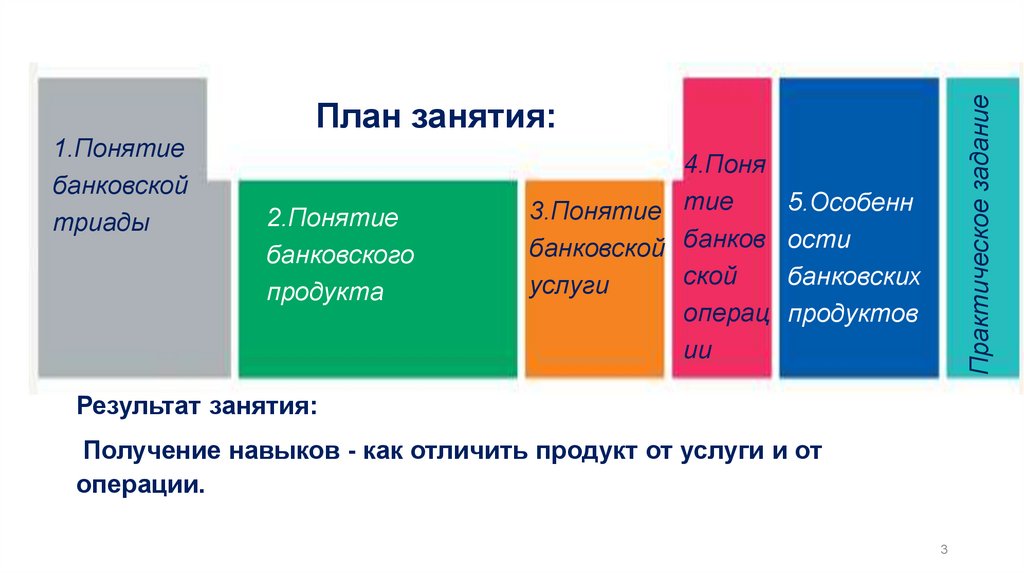 План занятия:

1.Понятие банковской триады

2.Понятие банковского продукта

3.Понятие банковской услуги

4.Понятие банковской операции

5.Особенности банковских продуктов

Практическое задание

Результат занятия:

Получение навыков - как отличить продукт от услуги и от операции.

3